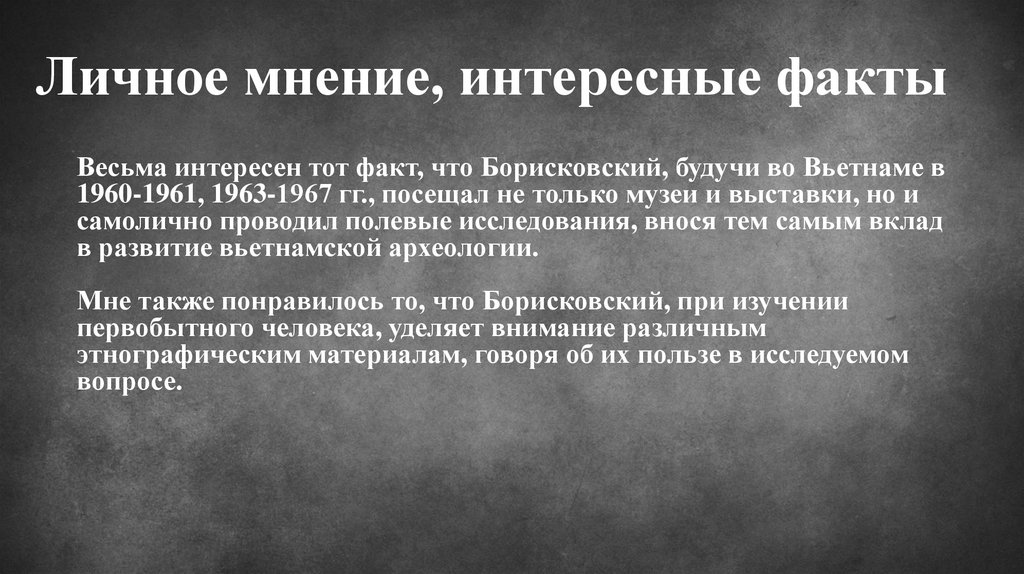 Личное мнение, интересные факты

Весьма интересен тот факт, что Борисковский, будучи во Вьетнаме в 1960-1961, 1963-1967 гг., посещал не только музеи и выставки, но и самолично проводил полевые исследования, внося тем самым вклад в развитие вьетнамской археологии.

Мне также понравилось то, что Борисковский, при изучении первобытного человека, уделяет внимание различным этнографическим материалам, говоря об их пользе в исследуемом вопросе.